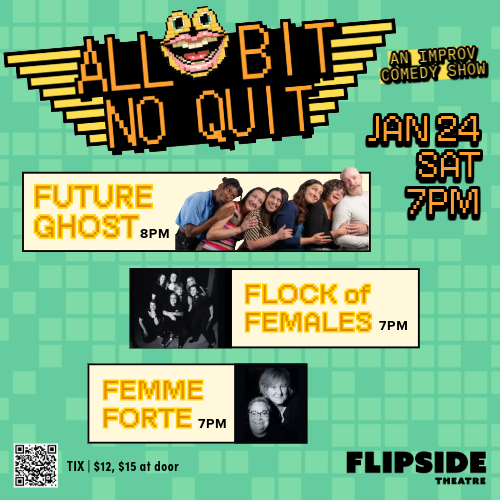 ALL BIT NO QUIT

AN IMPROV COMEDY SHOW

JAN 24 SAT 7PM

FUTURE GHOST 8PM

FLOCK of FEMALES 7PM

FEMME FORTE 7PM

TIX | $12, $15 at door

FLIPSIDE THEATRE